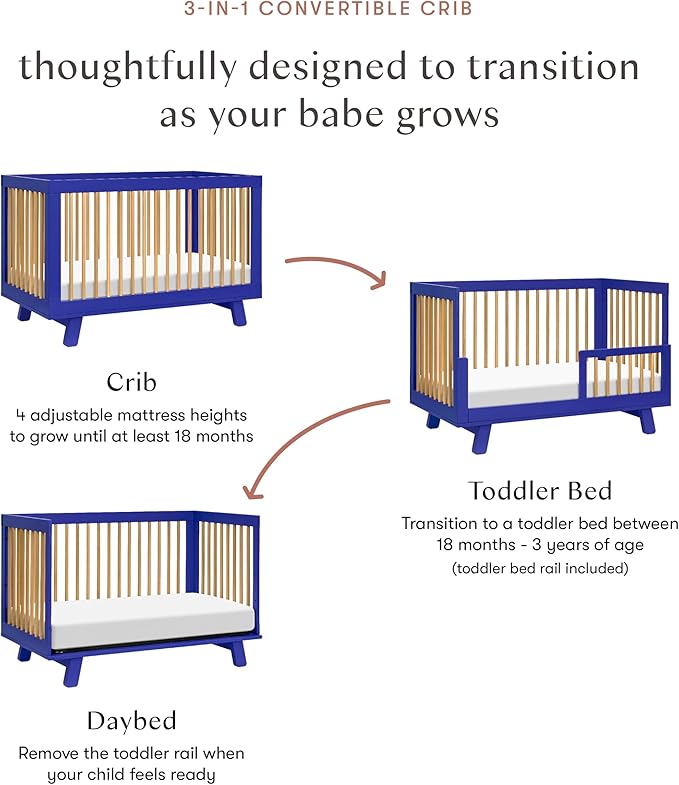 3-IN-1 CONVERTIBLE CRIB

thoughtfully designed to transition as your babe grows

Crib
4 adjustable mattress heights to grow until at least 18 months

Toddler Bed
Transition to a toddler bed between 18 months - 3 years of age
(toddler bed rail included)

Daybed
Remove the toddler rail when your child feels ready